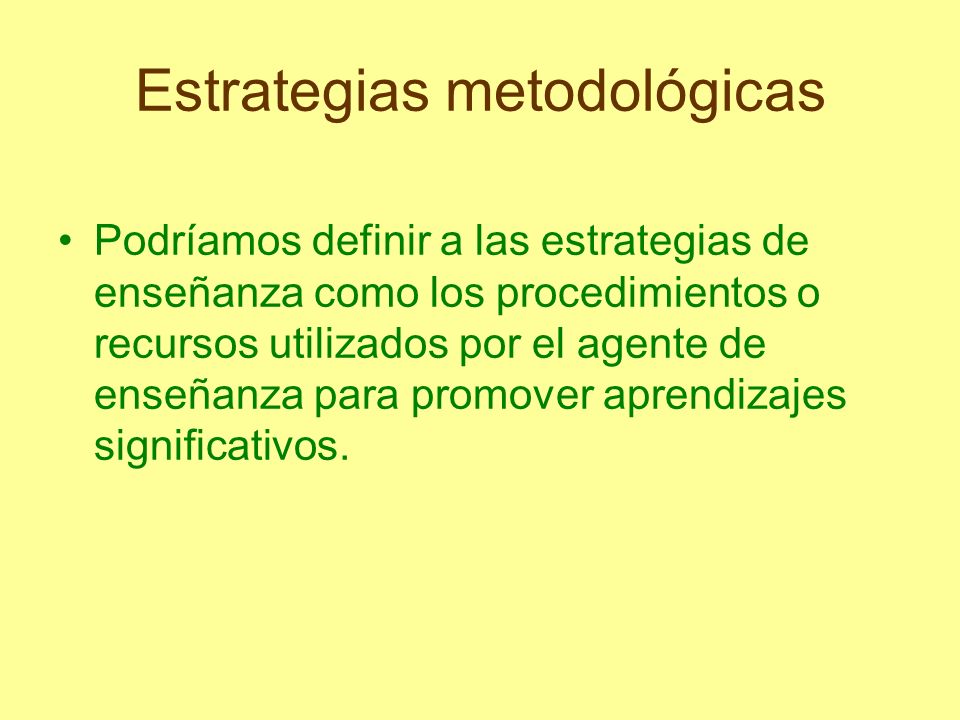 Estrategias metodológicas

• Podríamos definir a las estrategias de enseñanza como los procedimientos o recursos utilizados por el agente de enseñanza para promover aprendizajes significativos.